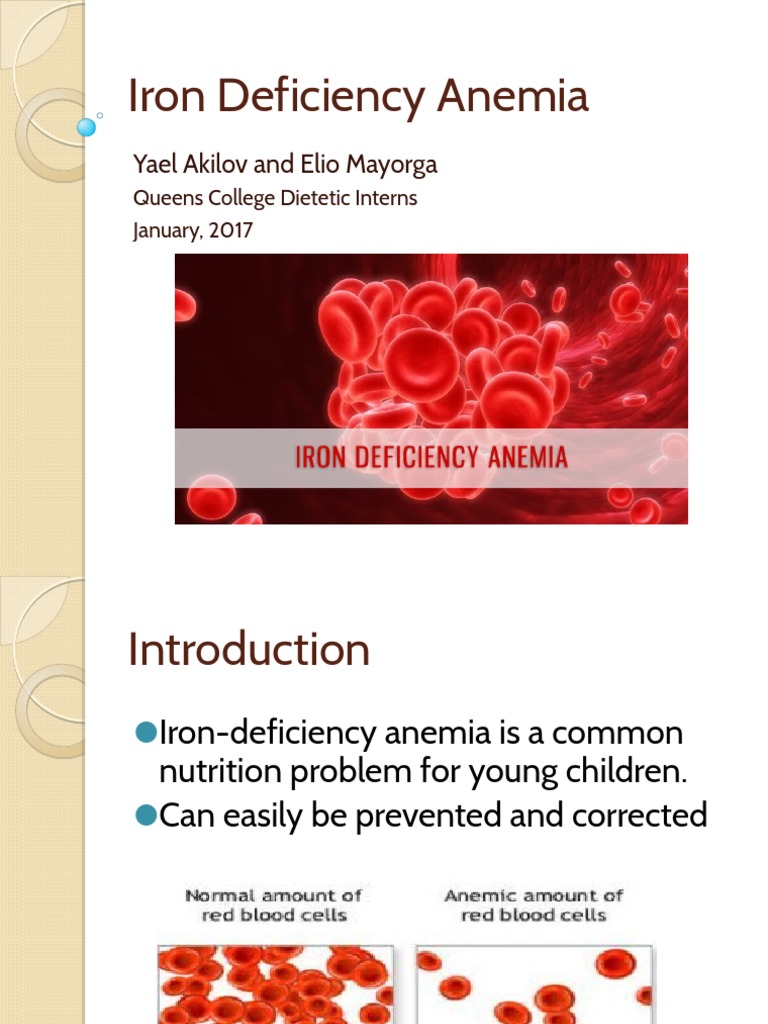 Iron Deficiency Anemia

Yael Akilov and Elio Mayorga

Queens College Dietetic Interns

January, 2017

IRON DEFICIENCY ANEMIA

Introduction

Iron-deficiency anemia is a common nutrition problem for young children.

Can easily be prevented and corrected

Normal amount of red blood cells

Anemic amount of red blood cells